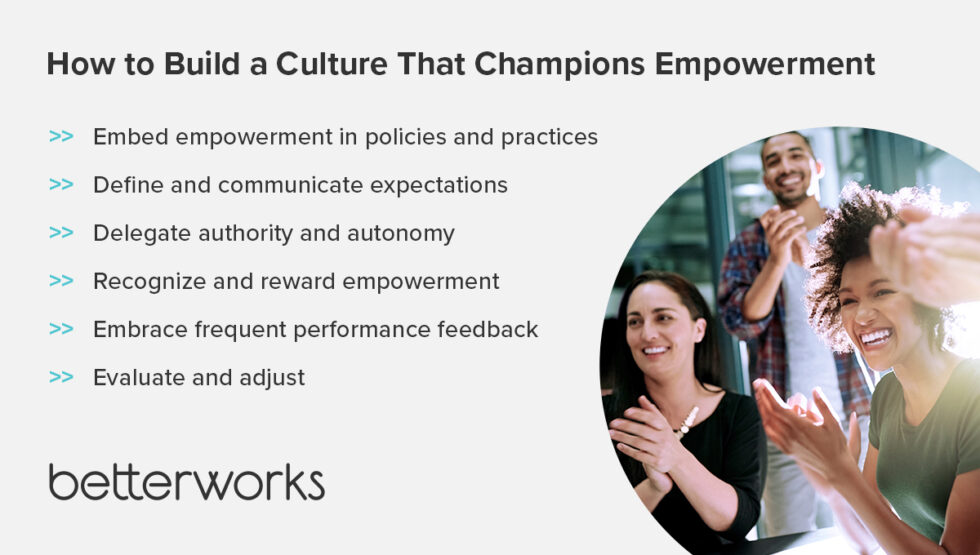 How to Build a Culture That Champions Empowerment

>> Embed empowerment in policies and practices

>> Define and communicate expectations

>> Delegate authority and autonomy

>> Recognize and reward empowerment

>> Embrace frequent performance feedback

>> Evaluate and adjust

betterworks